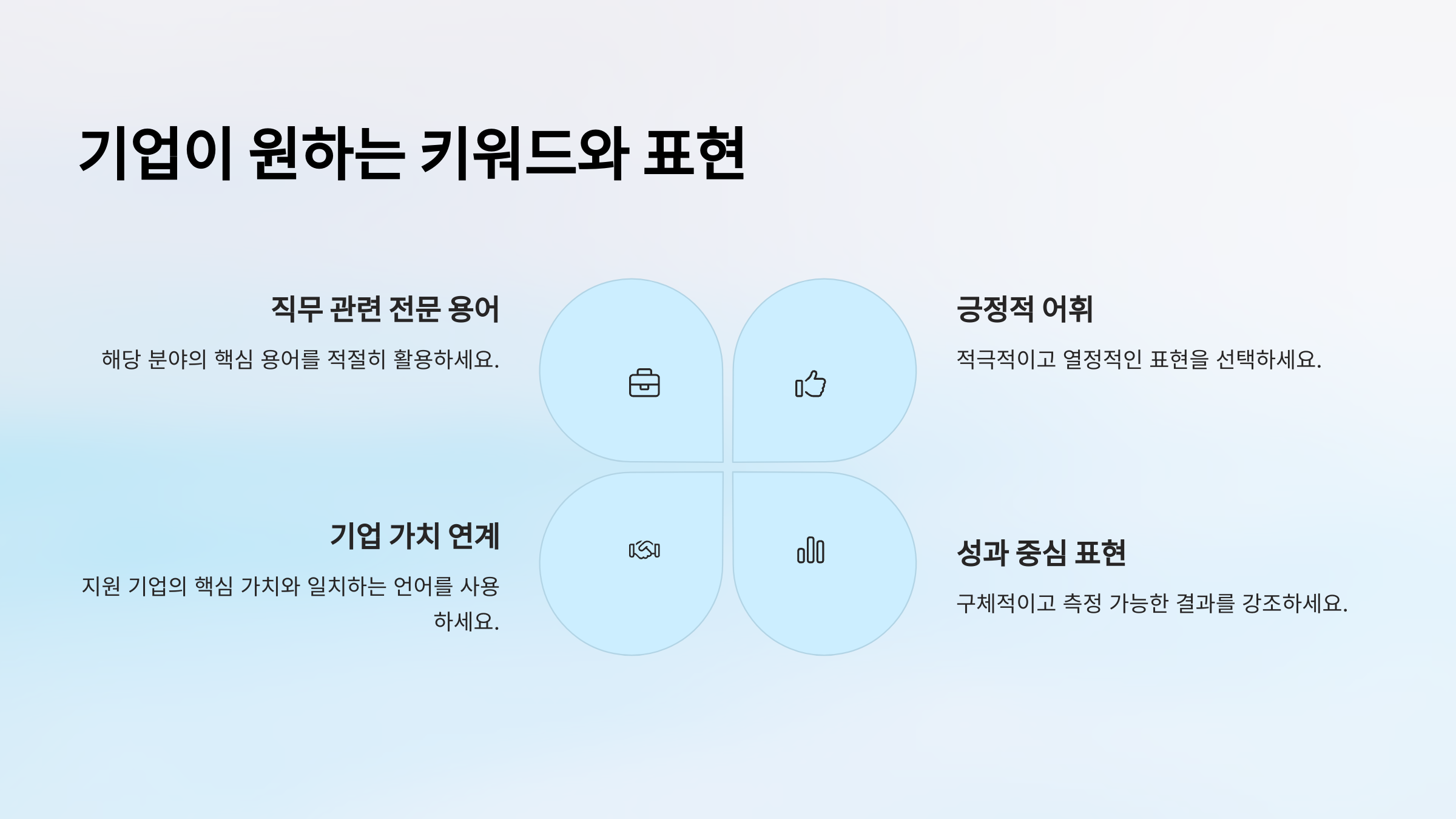 기업이 원하는 키워드와 표현

직무 관련 전문 용어

해당 분야의 핵심 용어를 적절히 활용하세요.

긍정적 어휘

적극적이고 열정적인 표현을 선택하세요.

기업 가치 연계

지원 기업의 핵심 가치와 일치하는 언어를 사용하세요.

성과 중심 표현

구체적이고 측정 가능한 결과를 강조하세요.